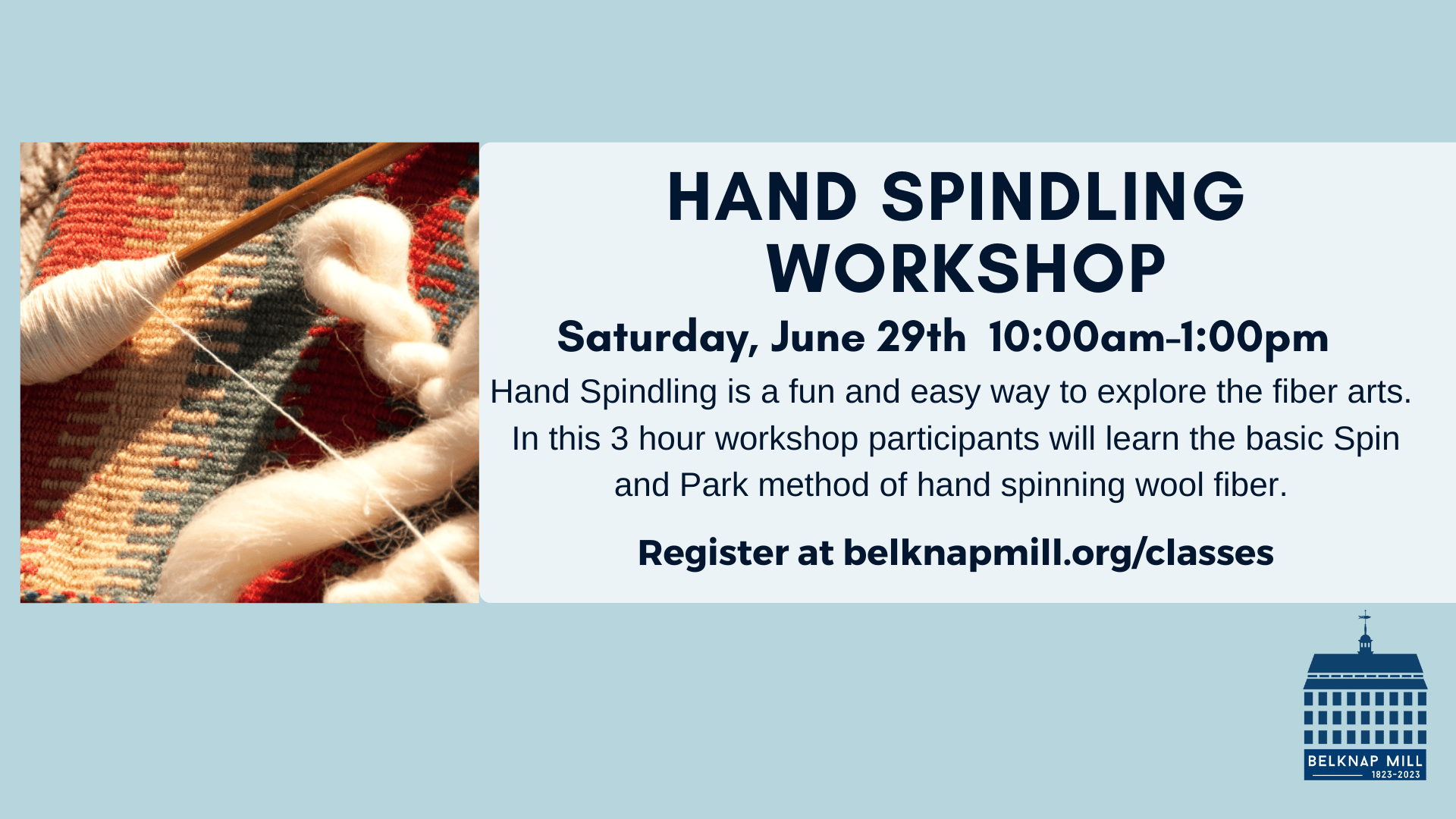 HAND SPINDLING WORKSHOP

Saturday, June 29th 10:00am-1:00pm

Hand Spindling is a fun and easy way to explore the fiber arts. In this 3 hour workshop participants will learn the basic Spin and Park method of hand spinning wool fiber.

Register at belknapmill.org/classes

BELKNAP MILL
1823-2023